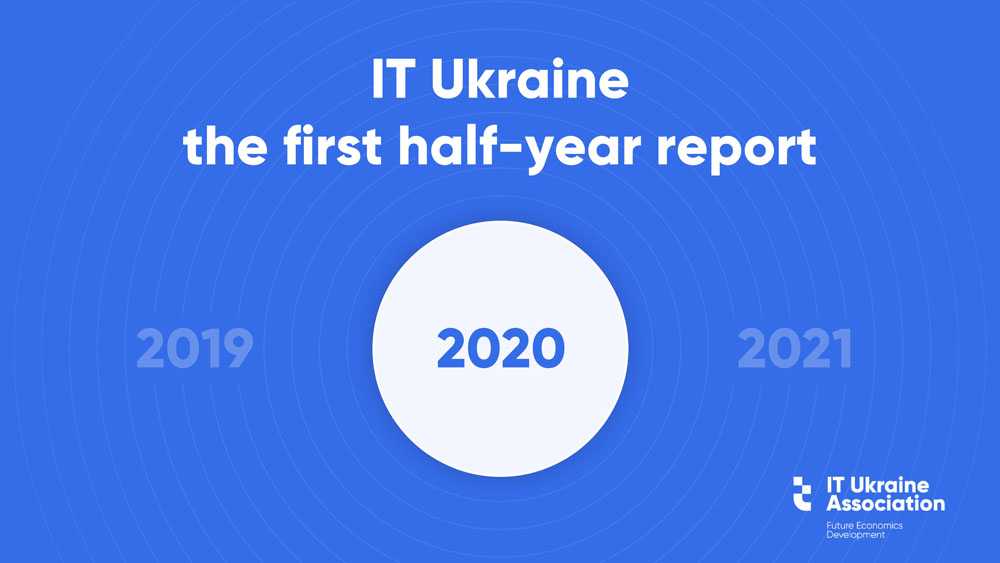 IT Ukraine
the first half-year report

2019

2020

2021

IT Ukraine Association
Future Economics Development